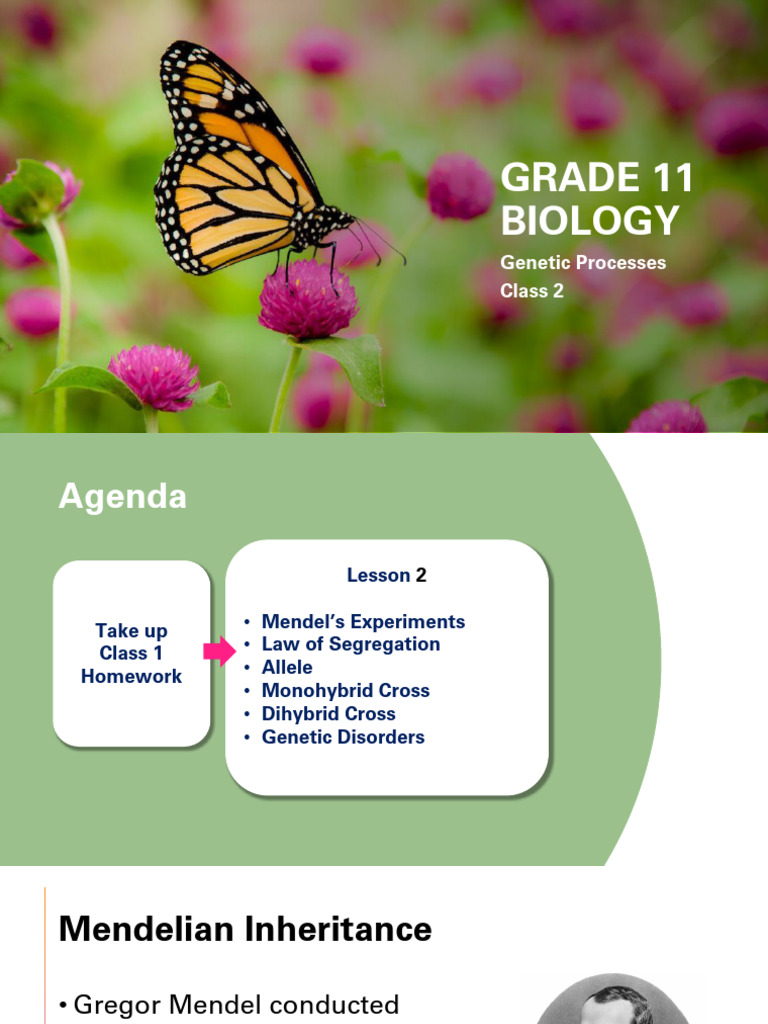 GRADE 11 BIOLOGY

Genetic Processes
Class 2

Agenda

Take up Class 1 Homework

Lesson 2

• Mendel's Experiments
• Law of Segregation
• Allele
• Monohybrid Cross
• Dihybrid Cross
• Genetic Disorders

Mendelian Inheritance

• Gregor Mendel conducted